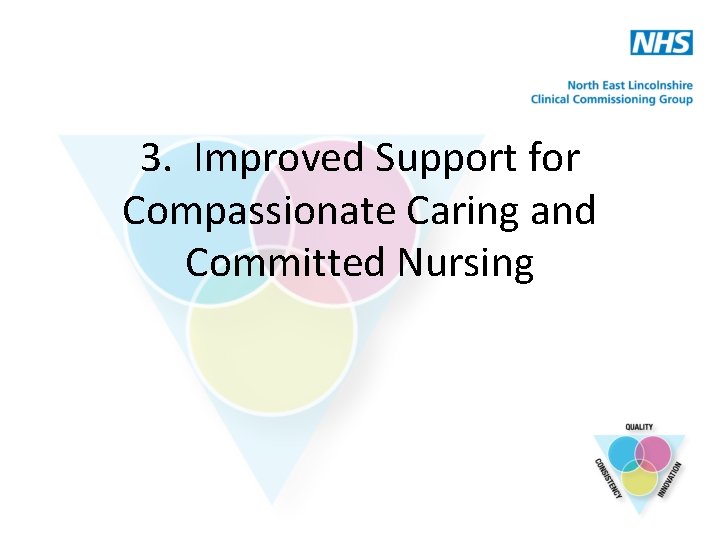 NHS
North East Lincolnshire
Clinical Commissioning Group

3. Improved Support for Compassionate Caring and Committed Nursing

QUALITY
CONSISTENCY
INNOVATION